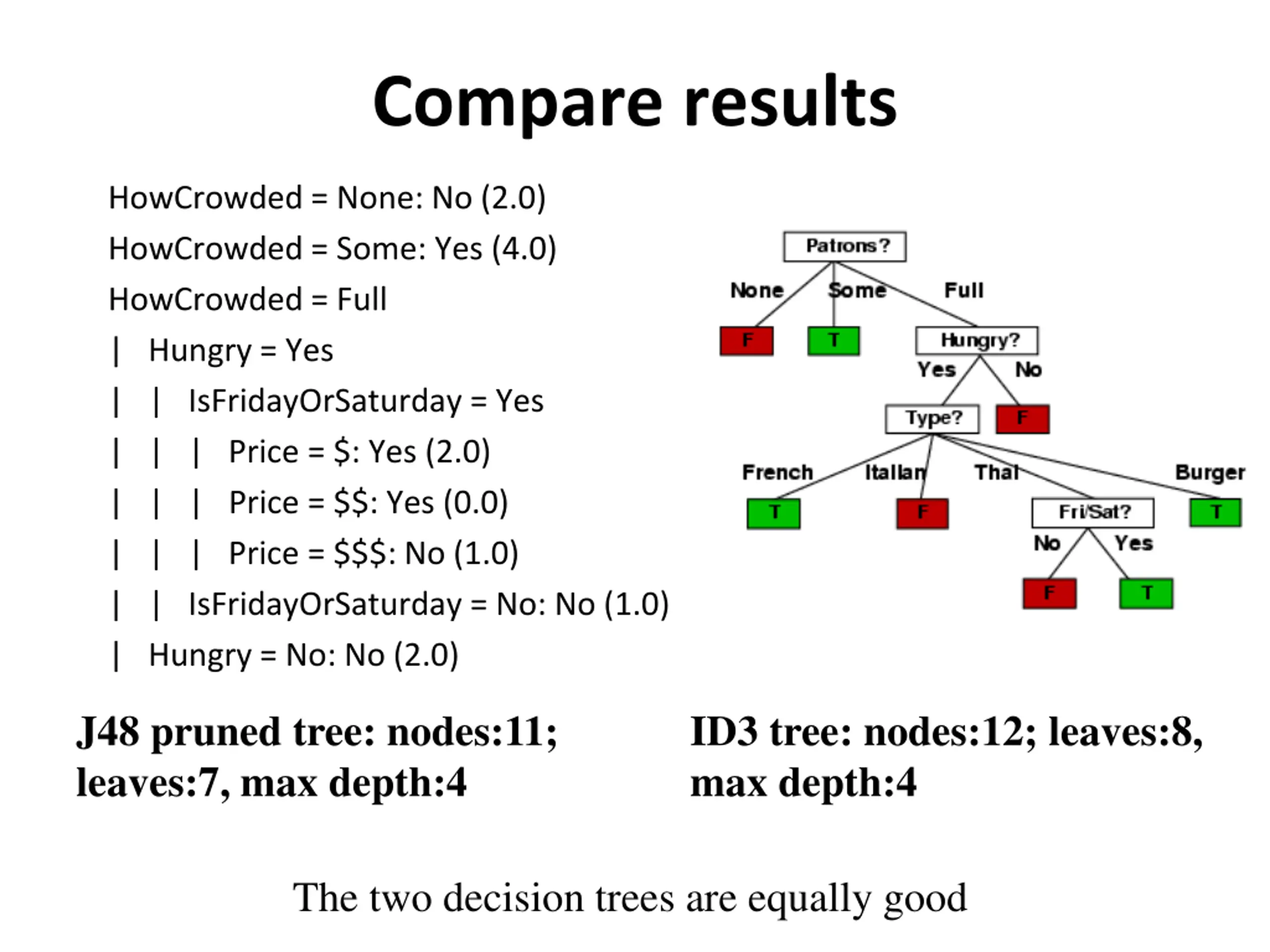 Compare results

HowCrowded = None: No (2.0)
HowCrowded = Some: Yes (4.0)
HowCrowded = Full
| Hungry = Yes
| | IsFridayOrSaturday = Yes
| | | Price = \$: Yes (2.0)
| | | Price = \$\$: Yes (0.0)
| | | Price = \$\$\$: No (1.0)
| | IsFridayOrSaturday = No: No (1.0)
| Hungry = No: No (2.0)

Patrons?
None
Some
Full
F
T
Hungry?
Yes
No
Type?
F
French
Italian
Thai
Burger
T
F
Fri/Sat?
T
No
Yes
F
T

J48 pruned tree: nodes:11; leaves:7, max depth:4

ID3 tree: nodes:12; leaves:8, max depth:4

The two decision trees are equally good